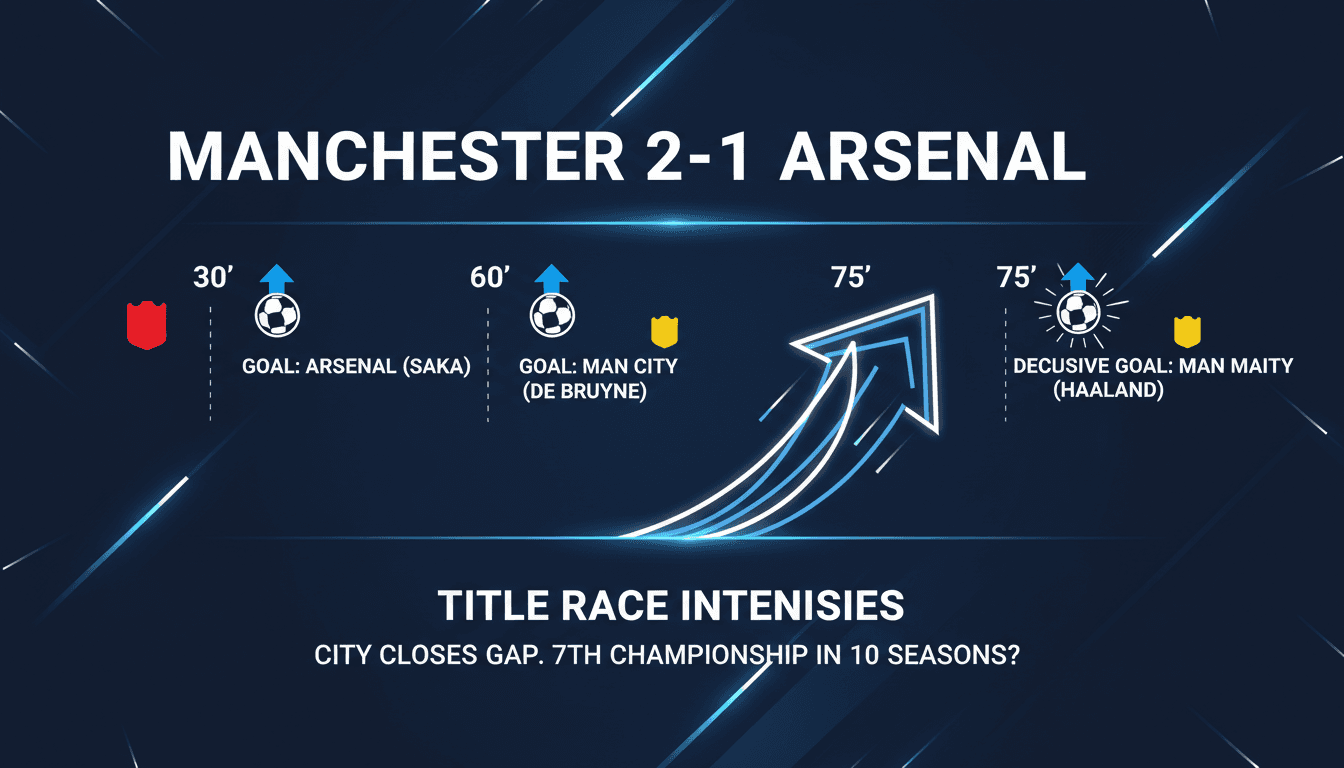 MANCHESTER 2-1 ARSENAL

30’

GOAL: ARSENAL (SAKA)

60’

GOAL: MAN CITY (DE BRUYNE)

75’

75’

DECUSIVE GOAL: MAN MAITY (HAALAND)

TITLE RACE INTENISIES

CITY CLOSES GAP. 7TH CHAMPIONSHIP IN 10 SEASONS?